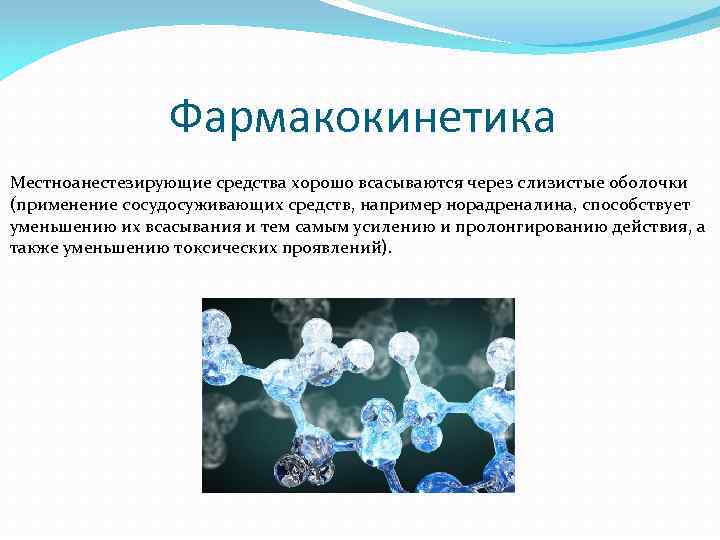 Фармакокинетика

Местноанестезирующие средства хорошо всасываются через слизистые оболочки (применение сосудосуживающих средств, например норадреналина, способствует уменьшению их всасывания и тем самым усилению и пролонгированию действия, а также уменьшению токсических проявлений).